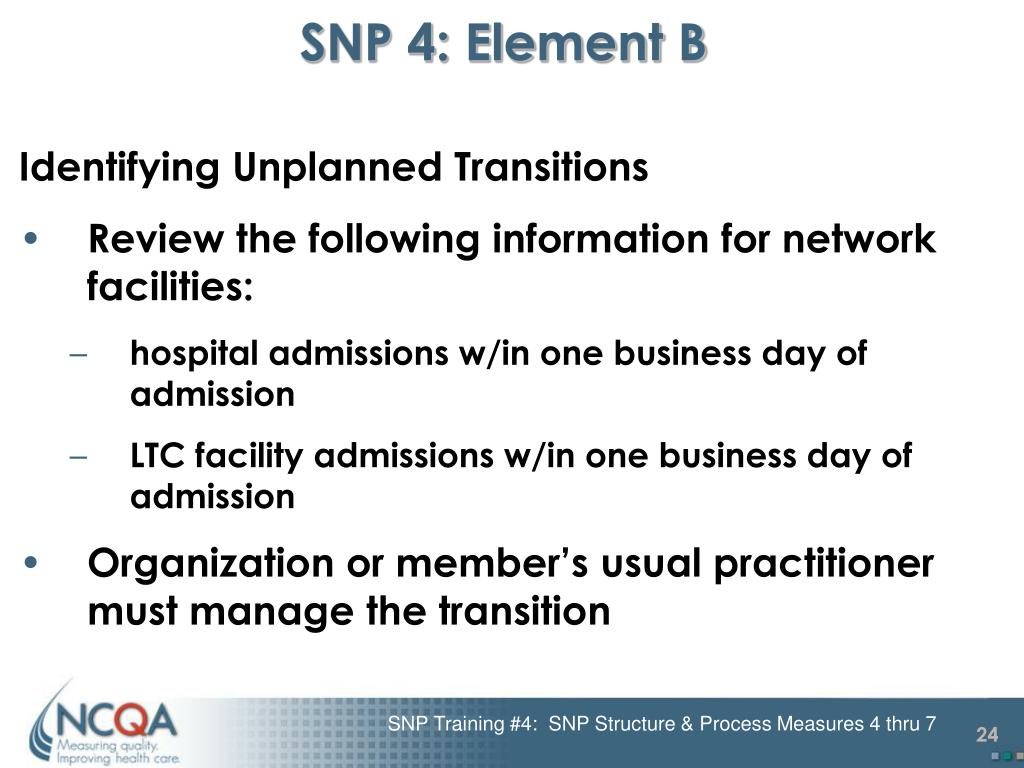 SNP 4: Element B

Identifying Unplanned Transitions

• Review the following information for network facilities:

– hospital admissions w/in one business day of admission

– LTC facility admissions w/in one business day of admission

• Organization or member's usual practitioner must manage the transition

NCQA
Measuring quality.
Improving health care.

SNP Training #4: SNP Structure & Process Measures 4 thru 7

24